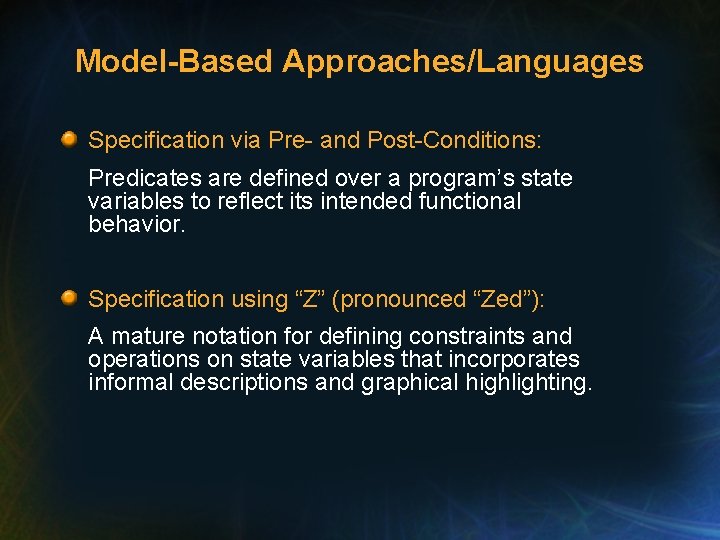 Model-Based Approaches/Languages

Specification via Pre- and Post-Conditions:

Predicates are defined over a program’s state variables to reflect its intended functional behavior.

Specification using “Z” (pronounced “Zed”):

A mature notation for defining constraints and operations on state variables that incorporates informal descriptions and graphical highlighting.